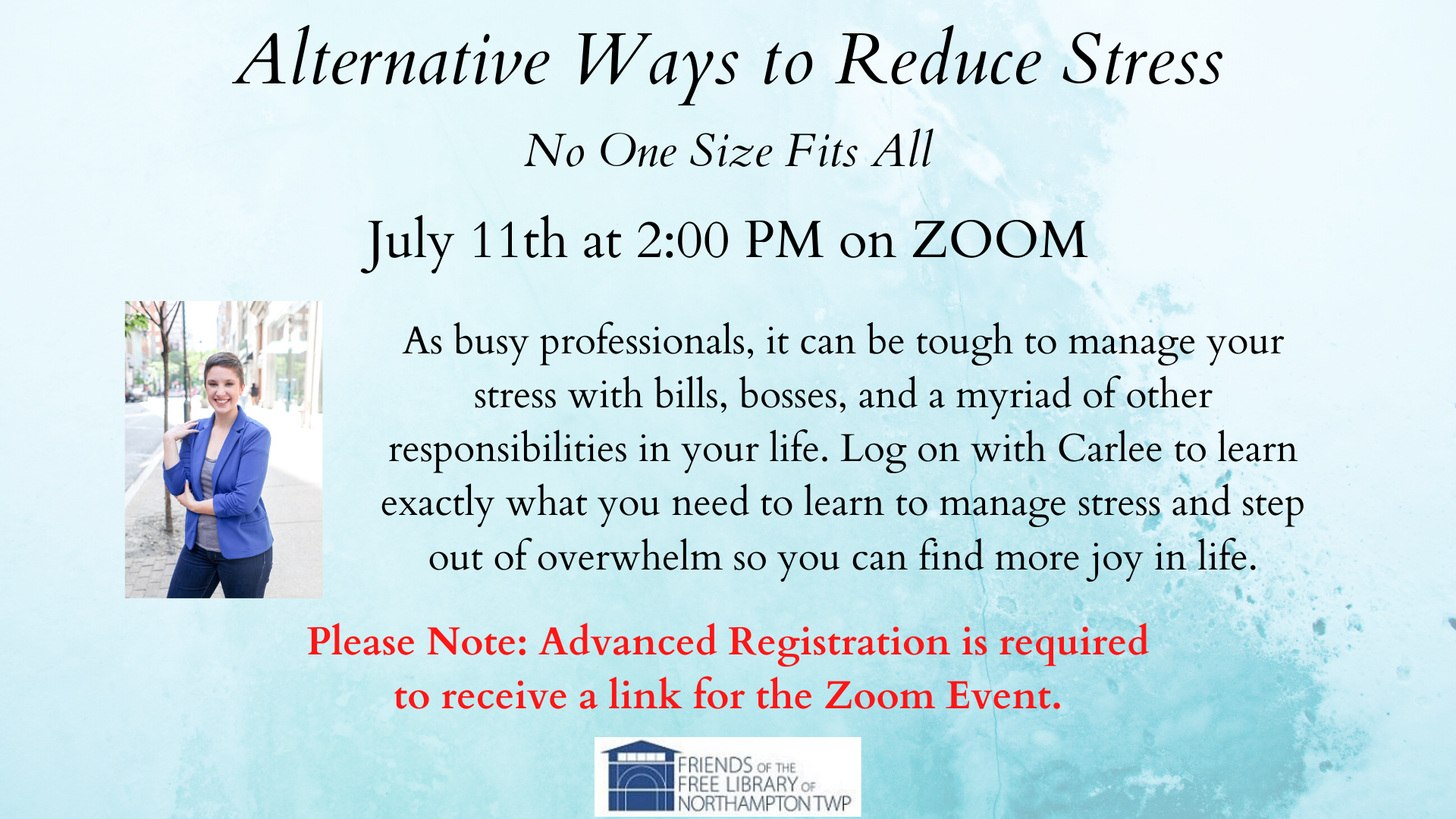 Alternative Ways to Reduce Stress

No One Size Fits All

July 11th at 2:00 PM on ZOOM

As busy professionals, it can be tough to manage your stress with bills, bosses, and a myriad of other responsibilities in your life. Log on with Carlee to learn exactly what you need to learn to manage stress and step out of overwhelm so you can find more joy in life.

Please Note: Advanced Registration is required to receive a link for the Zoom Event.

FRIENDS OF THE FREE LIBRARY OF NORTHAMPTON TWP